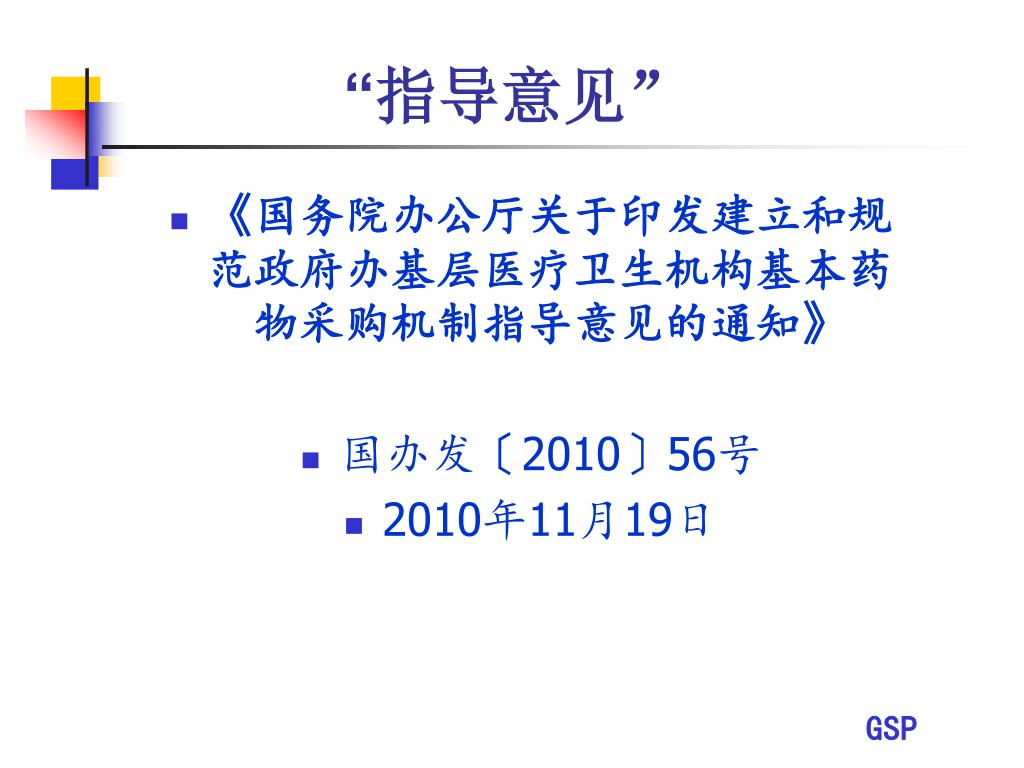 “指导意见”

《国务院办公厅关于印发建立和规范政府办基层医疗卫生机构基本药物采购机制指导意见的通知》

国办发〔2010〕56号

2010年11月19日

GSP